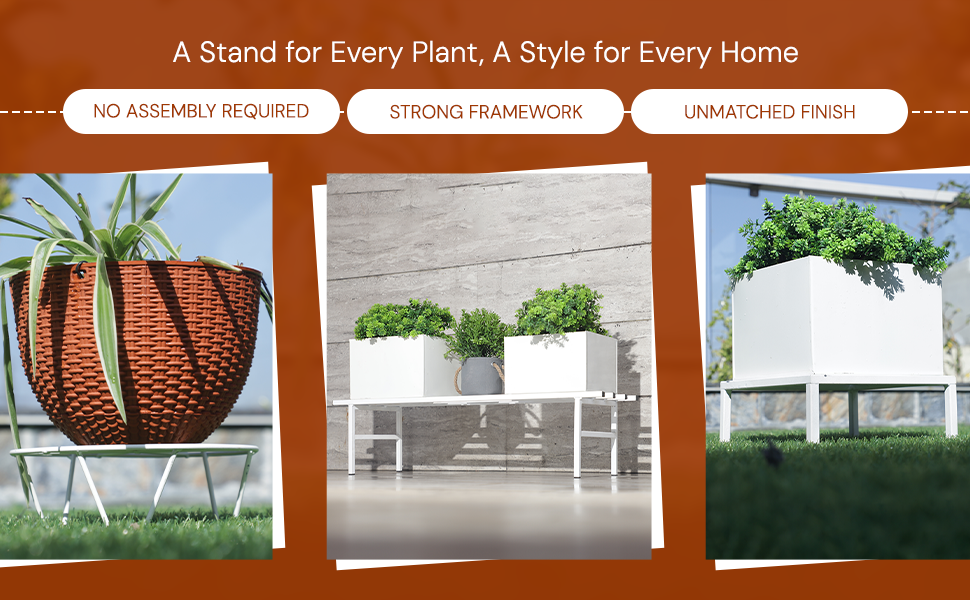 A Stand for Every Plant, A Style for Every Home

NO ASSEMBLY REQUIRED

STRONG FRAMEWORK

UNMATCHED FINISH